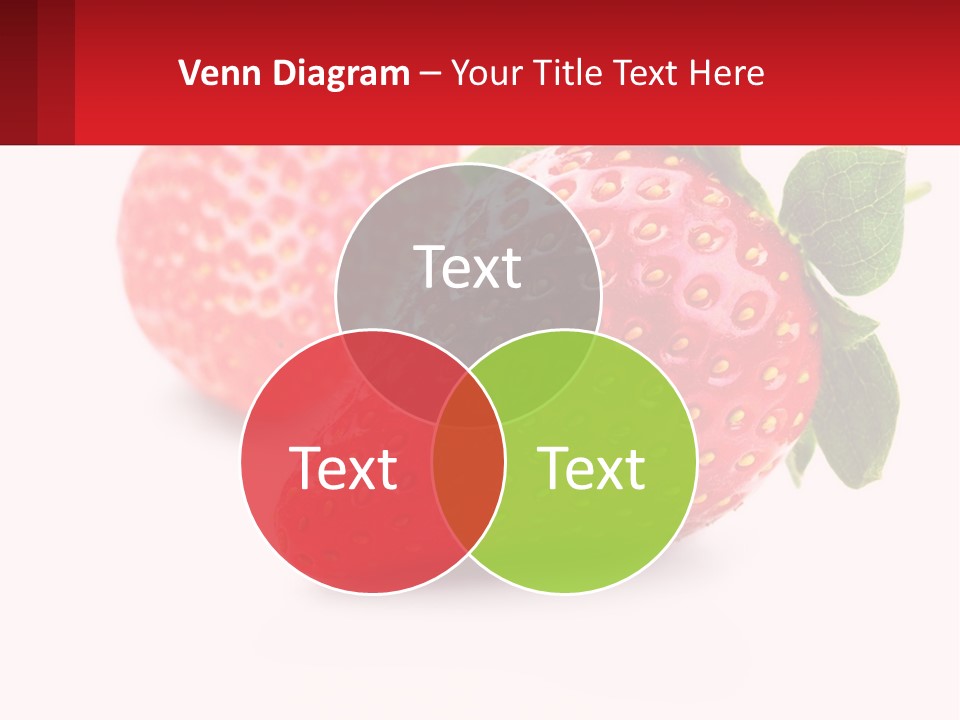 Venn Diagram – Your Title Text Here

Text

Text

Text